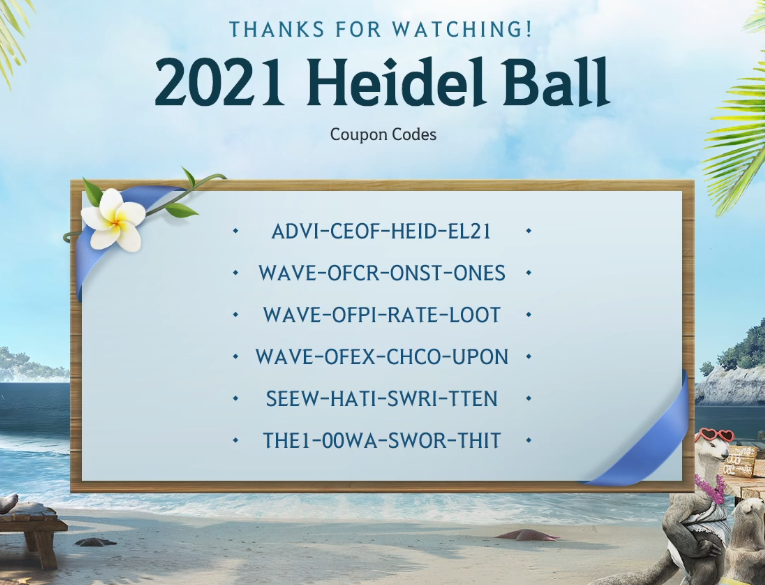 THANKS FOR WATCHING!
2021 Heidel Ball
Coupon Codes

• ADVI-CEOF-HEID-EL21 •
• WAVE-OFCR-ONST-ONES •
• WAVE-OFPI-RATE-LOOT •
• WAVE-OFEX-CHCO-UPON •
• SEEW-HATI-SWRI-TTEN •
• THE1-00WA-SWOR-THIT •